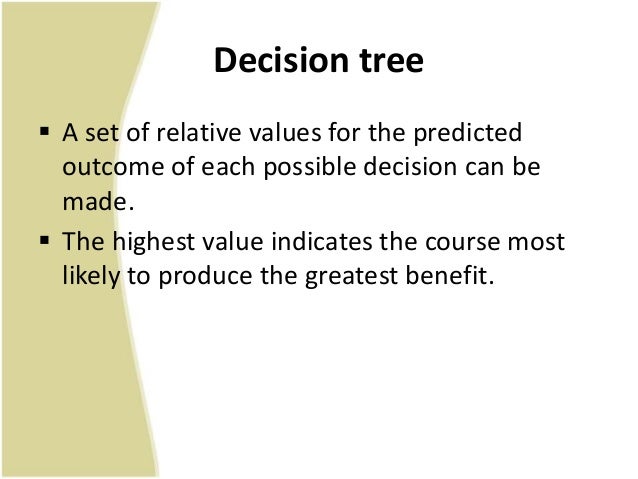 Decision tree

▪ A set of relative values for the predicted outcome of each possible decision can be made.

▪ The highest value indicates the course most likely to produce the greatest benefit.